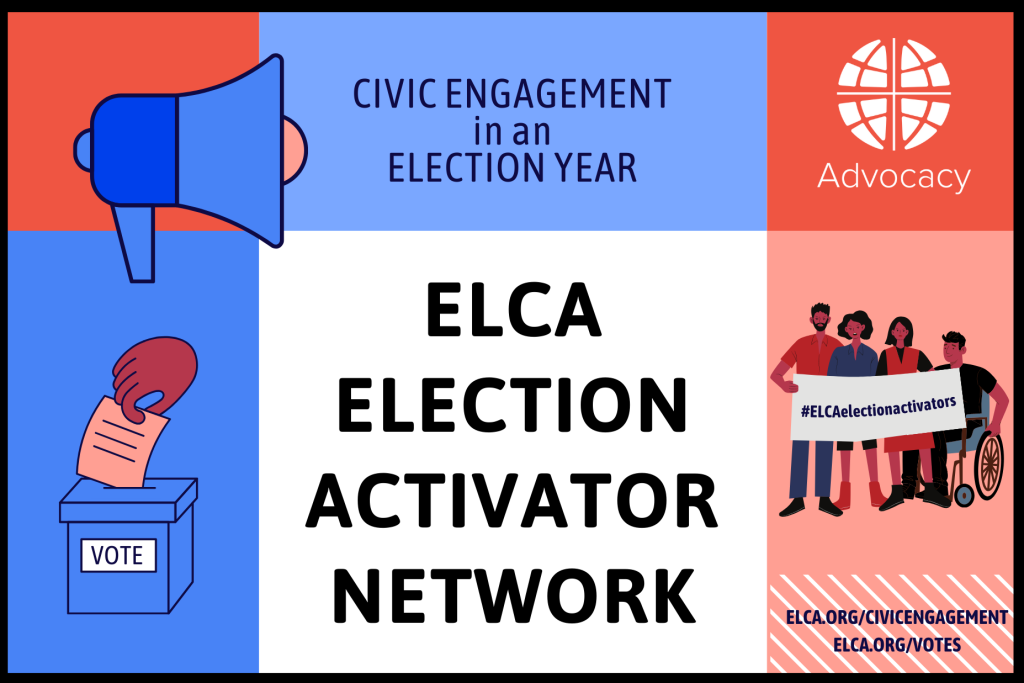 CIVIC ENGAGEMENT
in an
ELECTION YEAR

Advocacy

ELCA
ELECTION
ACTIVATOR
NETWORK

VOTE

#ELCAelectionactivators

ELCA.ORG/CIVICENGAGEMENT
ELCA.ORG/VOTES